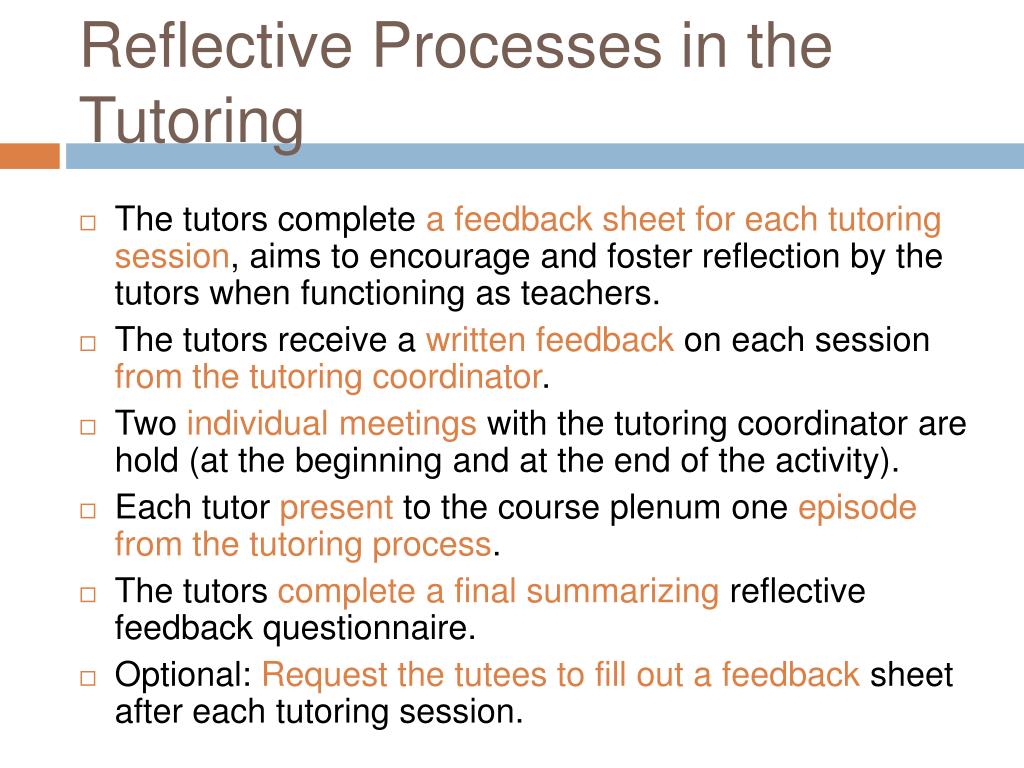 Reflective Processes in the Tutoring

□ The tutors complete a feedback sheet for each tutoring session, aims to encourage and foster reflection by the tutors when functioning as teachers.

□ The tutors receive a written feedback on each session from the tutoring coordinator.

□ Two individual meetings with the tutoring coordinator are hold (at the beginning and at the end of the activity).

□ Each tutor present to the course plenum one episode from the tutoring process.

□ The tutors complete a final summarizing reflective feedback questionnaire.

□ Optional: Request the tutees to fill out a feedback sheet after each tutoring session.